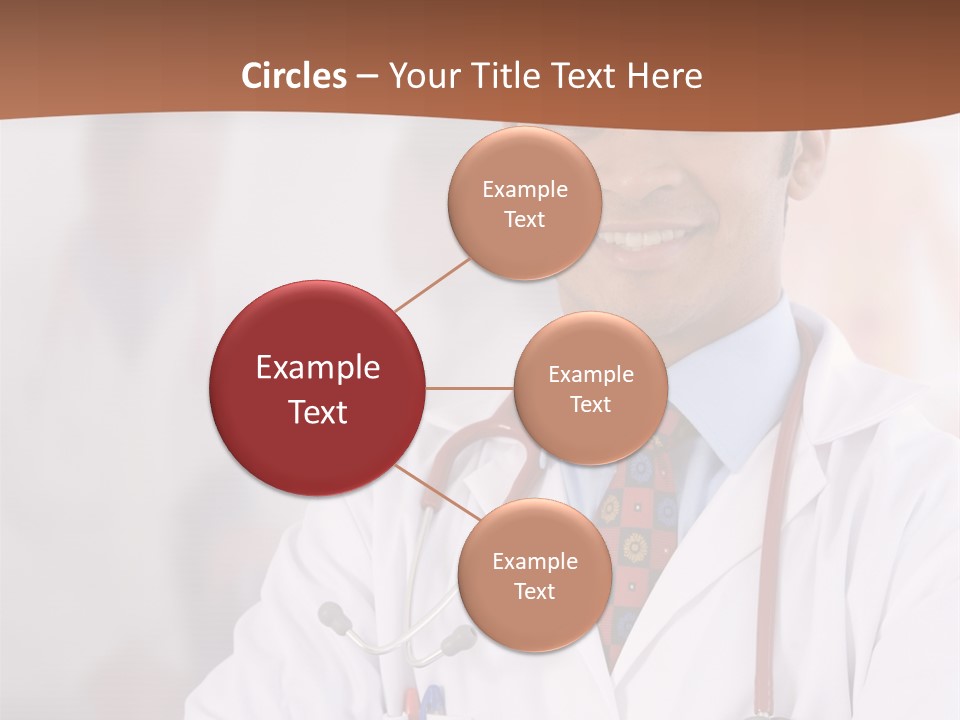 Circles – Your Title Text Here

Example Text

Example Text

Example Text

Example Text